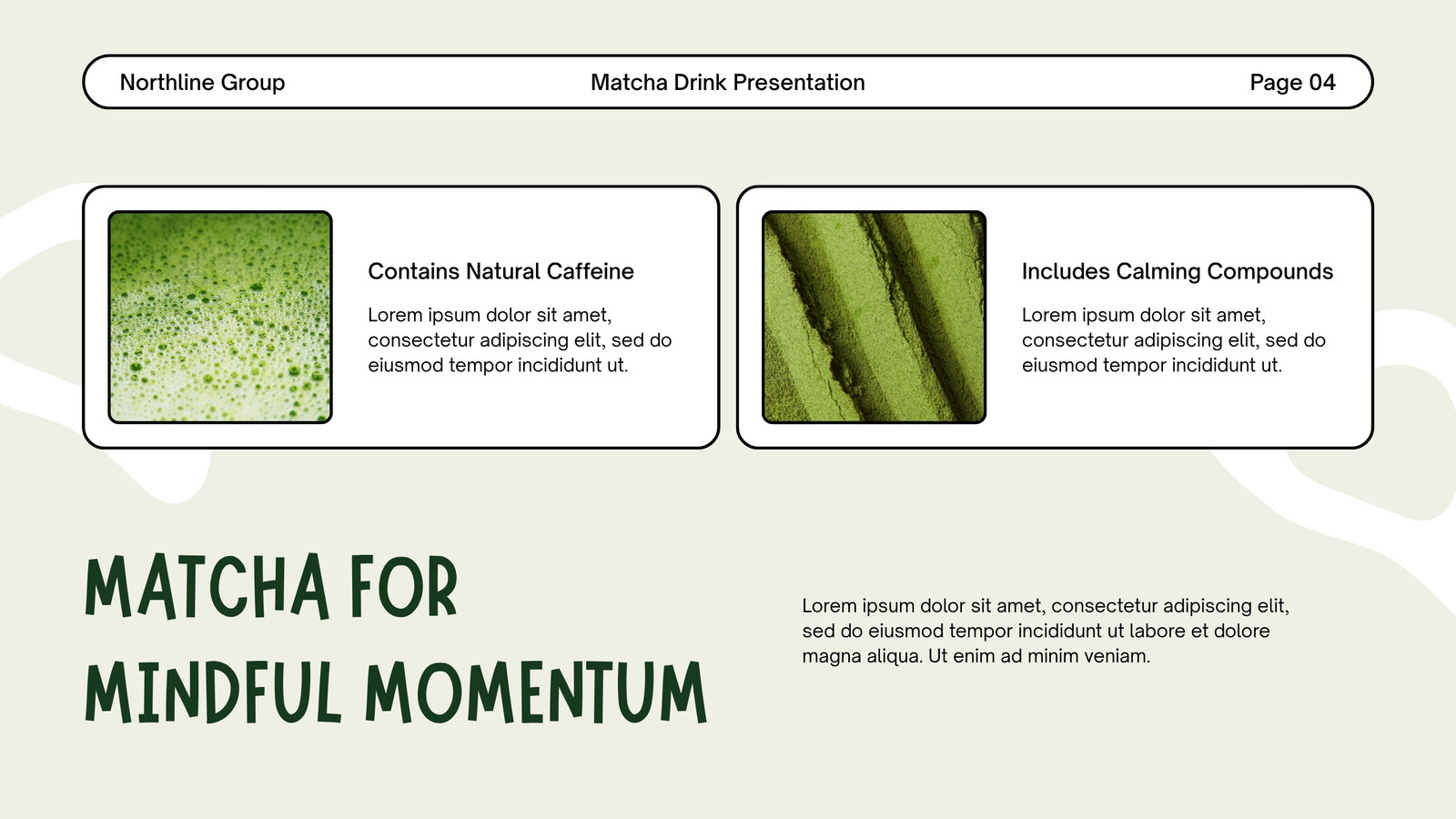 Northline Group
Matcha Drink Presentation
Page 04

Contains Natural Caffeine

Lorem ipsum dolor sit amet, consectetur adipiscing elit, sed do eiusmod tempor incididunt ut.

Includes Calming Compounds

Lorem ipsum dolor sit amet, consectetur adipiscing elit, sed do eiusmod tempor incididunt ut.

MATCHA FOR MINDFUL MOMENTUM

Lorem ipsum dolor sit amet, consectetur adipiscing elit, sed do eiusmod tempor incididunt ut labore et dolore magna aliqua. Ut enim ad minim veniam.